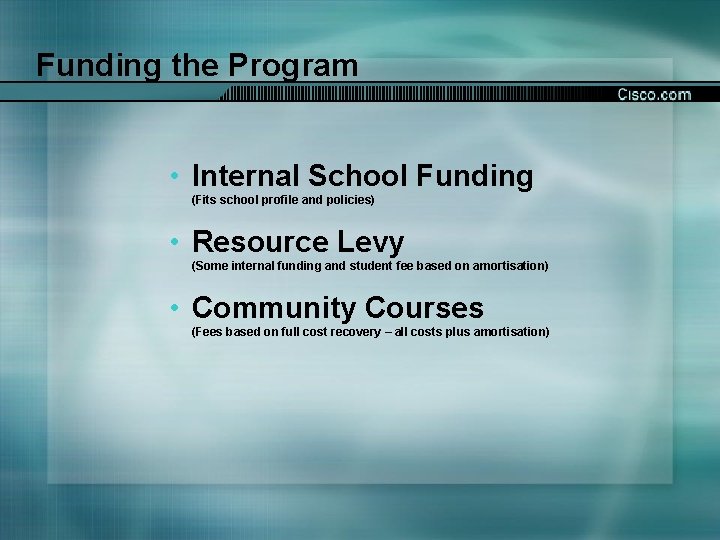 Funding the Program

Cisco.com

• Internal School Funding
(Fits school profile and policies)

• Resource Levy
(Some internal funding and student fee based on amortisation)

• Community Courses
(Fees based on full cost recovery – all costs plus amortisation)